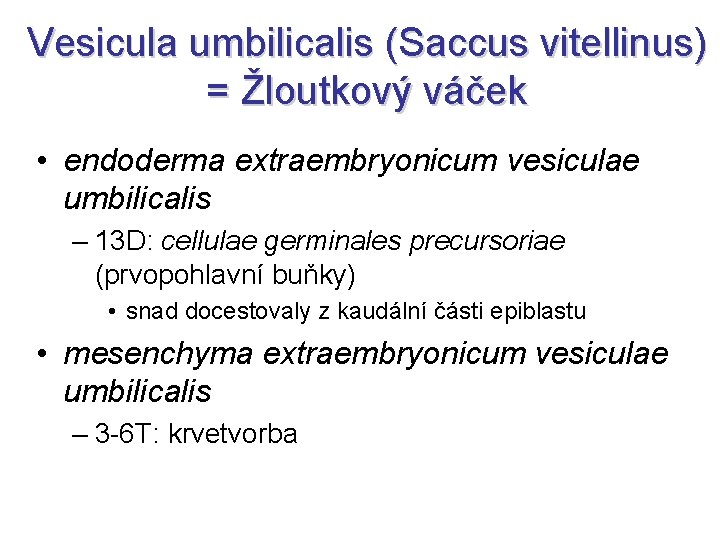 Vesicula umbilicalis (Saccus vitellinus) = Žloutkový váček

• endoderma extraembryonicum vesiculae umbilicalis
– 13D: cellulae germinales precursoriae (prvopohlavní buňky)
• snad docestovaly z kaudální části epiblastu
• mesenchyma extraembryonicum vesiculae umbilicalis
– 3-6T: krvetvorba